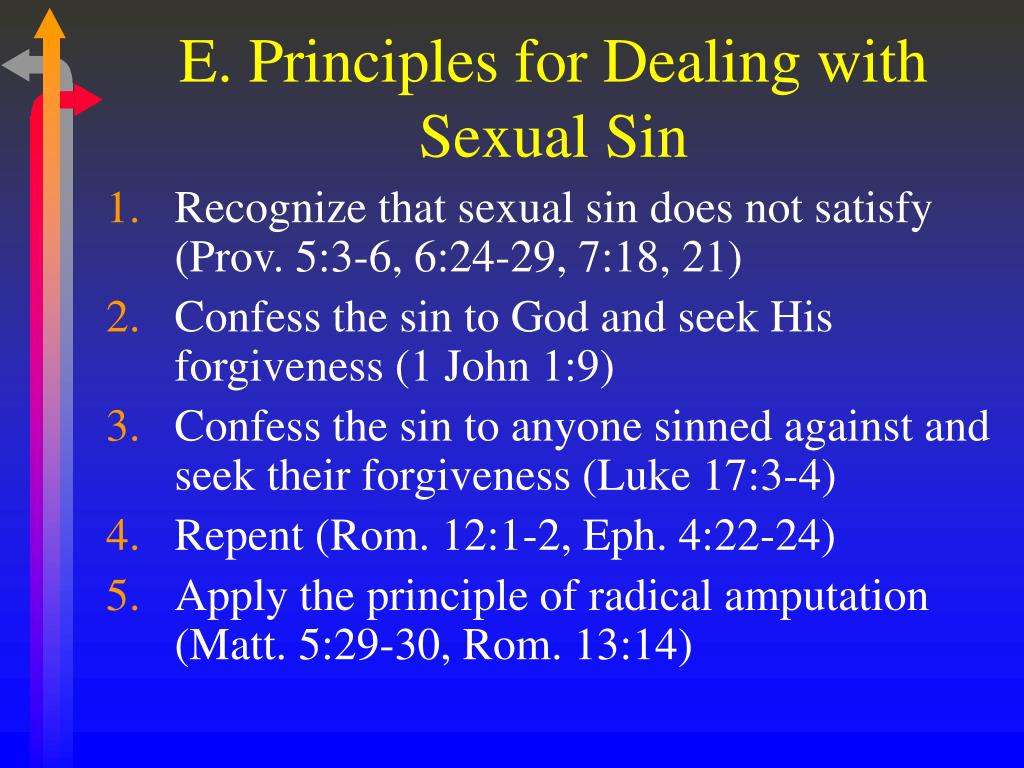 E. Principles for Dealing with Sexual Sin

1. Recognize that sexual sin does not satisfy (Prov. 5:3-6, 6:24-29, 7:18, 21)
2. Confess the sin to God and seek His forgiveness (1 John 1:9)
3. Confess the sin to anyone sinned against and seek their forgiveness (Luke 17:3-4)
4. Repent (Rom. 12:1-2, Eph. 4:22-24)
5. Apply the principle of radical amputation (Matt. 5:29-30, Rom. 13:14)